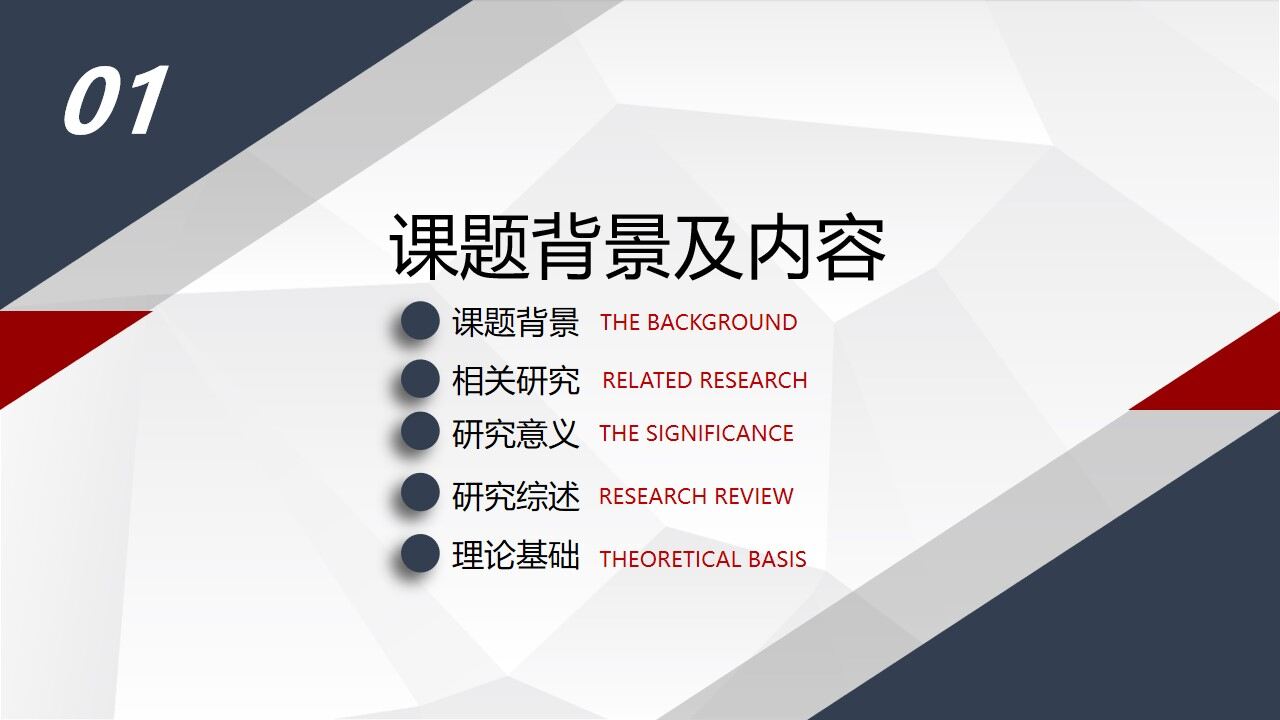 01

课题背景及内容

课题背景 THE BACKGROUND

相关研究 RELATED RESEARCH

研究意义 THE SIGNIFICANCE

研究综述 RESEARCH REVIEW

理论基础 THEORETICAL BASIS